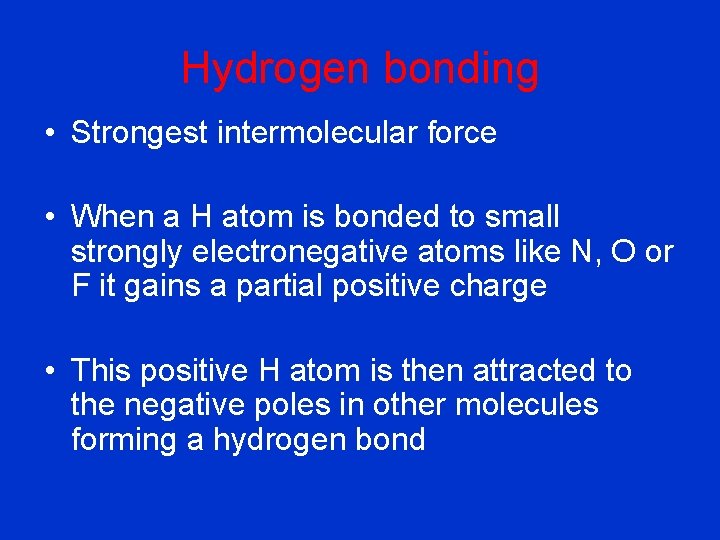 Hydrogen bonding

• Strongest intermolecular force

• When a H atom is bonded to small strongly electronegative atoms like N, O or F it gains a partial positive charge

• This positive H atom is then attracted to the negative poles in other molecules forming a hydrogen bond